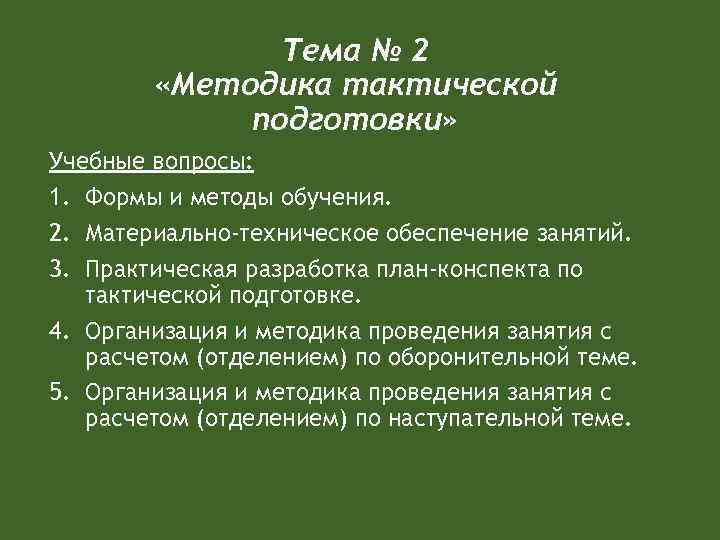 Тема № 2
«Методика тактической подготовки»

Учебные вопросы:

1. Формы и методы обучения.
2. Материально-техническое обеспечение занятий.
3. Практическая разработка план-конспекта по тактической подготовке.
4. Организация и методика проведения занятия с расчетом (отделением) по оборонительной теме.
5. Организация и методика проведения занятия с расчетом (отделением) по наступательной теме.